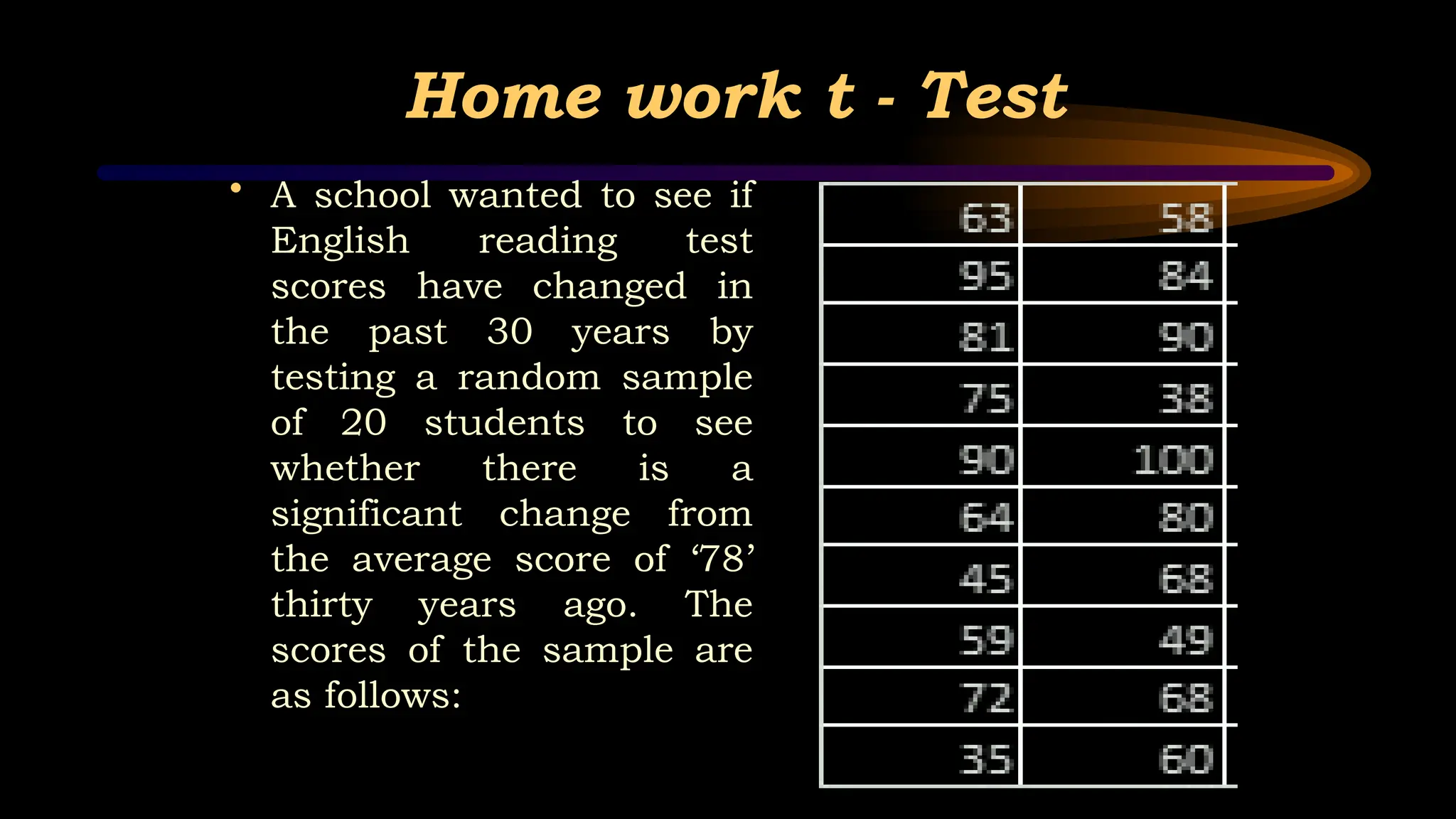 Home work t - Test

• A school wanted to see if English reading test scores have changed in the past 30 years by testing a random sample of 20 students to see whether there is a significant change from the average score of ‘78’ thirty years ago. The scores of the sample are as follows:

| 63 | 58 |
|---|---|
| 95 | 84 |
| 81 | 90 |
| 75 | 38 |
| 90 | 100 |
| 64 | 80 |
| 45 | 68 |
| 59 | 49 |
| 72 | 68 |
| 35 | 60 |